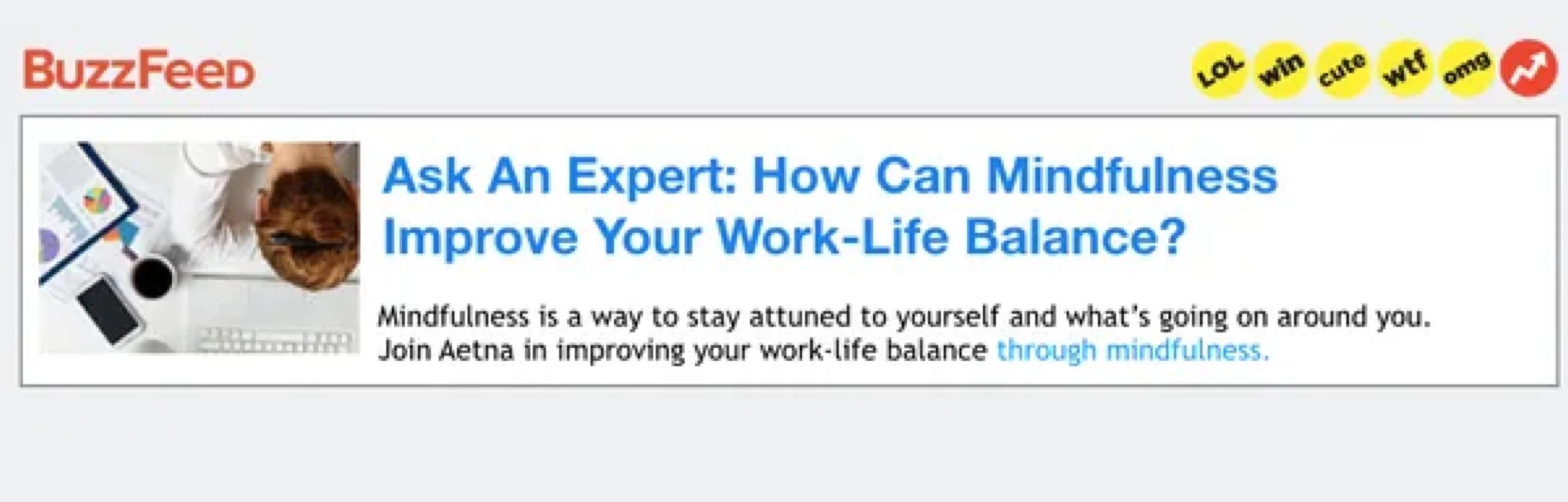 BuzzFeed

LOL win cute wtf omg

Ask An Expert: How Can Mindfulness Improve Your Work-Life Balance?

Mindfulness is a way to stay attuned to yourself and what's going on around you. Join Aetna in improving your work-life balance through mindfulness.